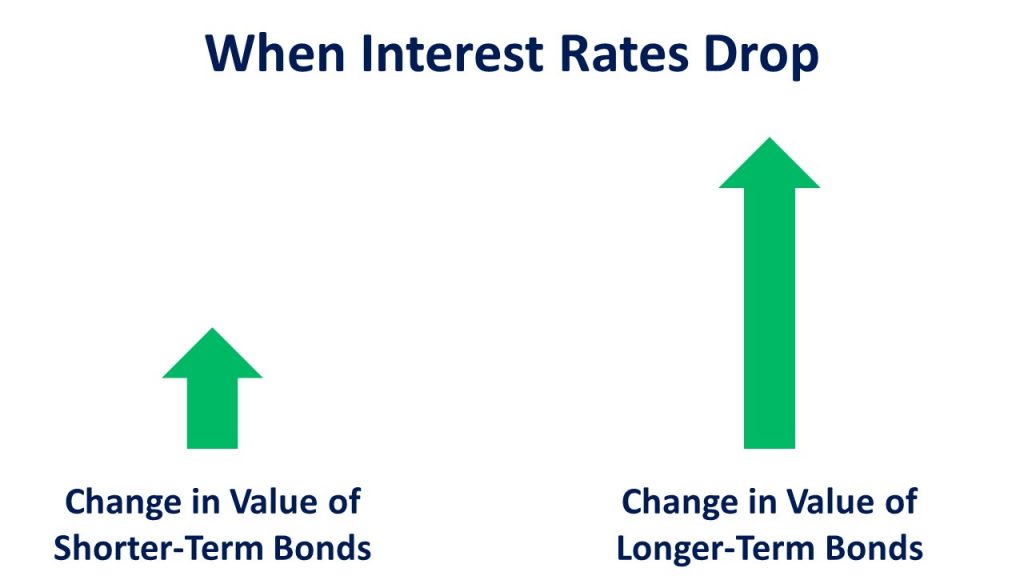 When Interest Rates Drop

Change in Value of Shorter-Term Bonds

Change in Value of Longer-Term Bonds